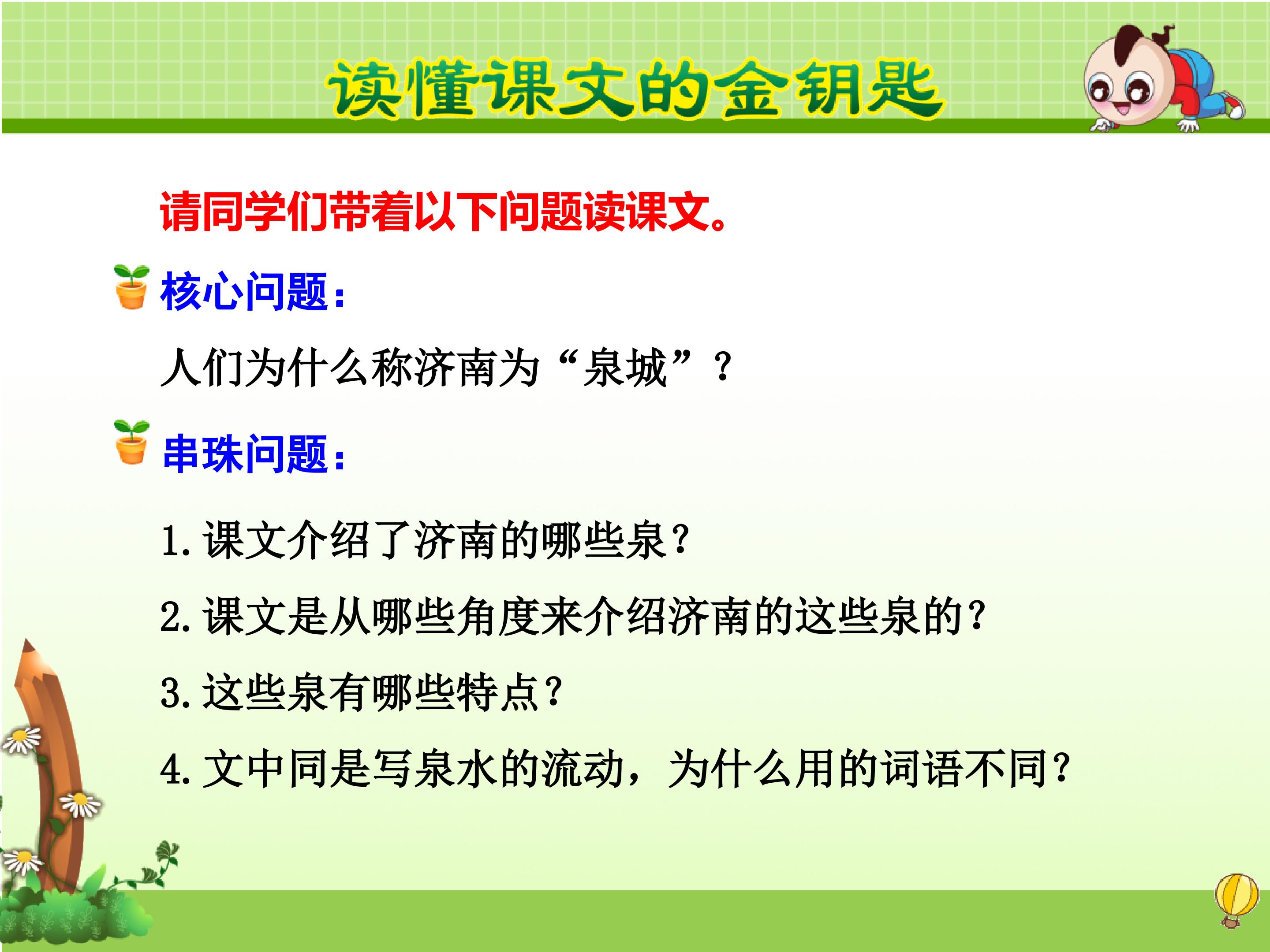 读懂课文的金钥匙

请同学们带着以下问题读课文。

核心问题：

人们为什么称济南为“泉城”？

串珠问题：

1. 课文介绍了济南的哪些泉？

2. 课文是从哪些角度来介绍济南的这些泉的？

3. 这些泉有哪些特点？

4. 文中同是写泉水的流动，为什么用的词语不同？